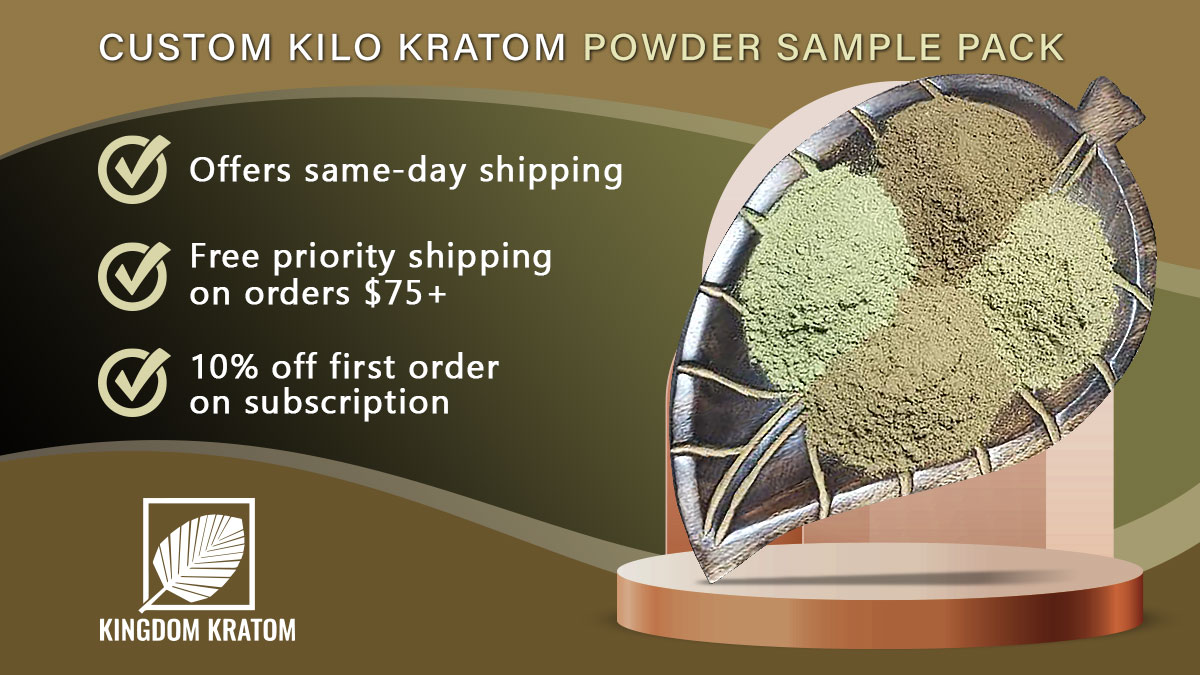 CUSTOM KILO KRATOM POWDER SAMPLE PACK

Offers same-day shipping

Free priority shipping on orders $75+

10% off first order on subscription

KINGDOM KRATOM